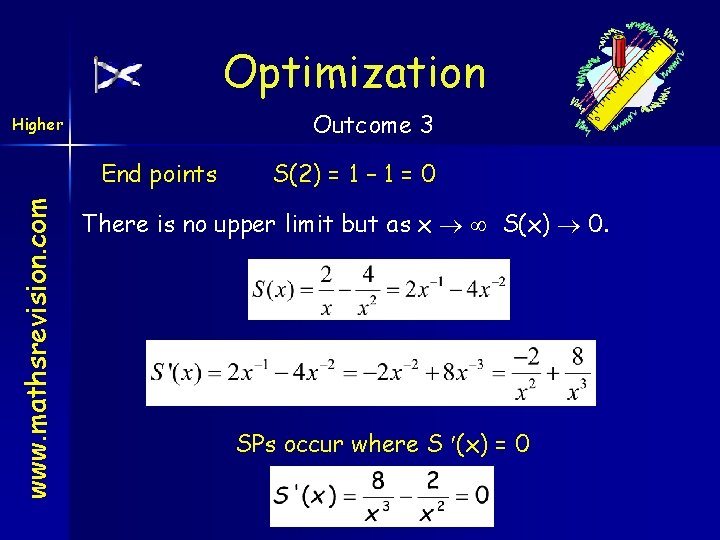 Optimization

Higher

Outcome 3

www.mathsrevision.com

End points $S(2) = 1 - 1 = 0$

There is no upper limit but as $x \to \infty$ $S(x) \to 0$.

$S(x) = \frac{2}{x} - \frac{4}{x^2} = 2x^{-1} - 4x^{-2}$

$S'(x) = 2x^{-1} - 4x^{-2} = -2x^{-2} + 8x^{-3} = \frac{-2}{x^2} + \frac{8}{x^3}$

SPs occur where $S'(x) = 0$

$S'(x) = \frac{8}{x^3} - \frac{2}{x^2} = 0$